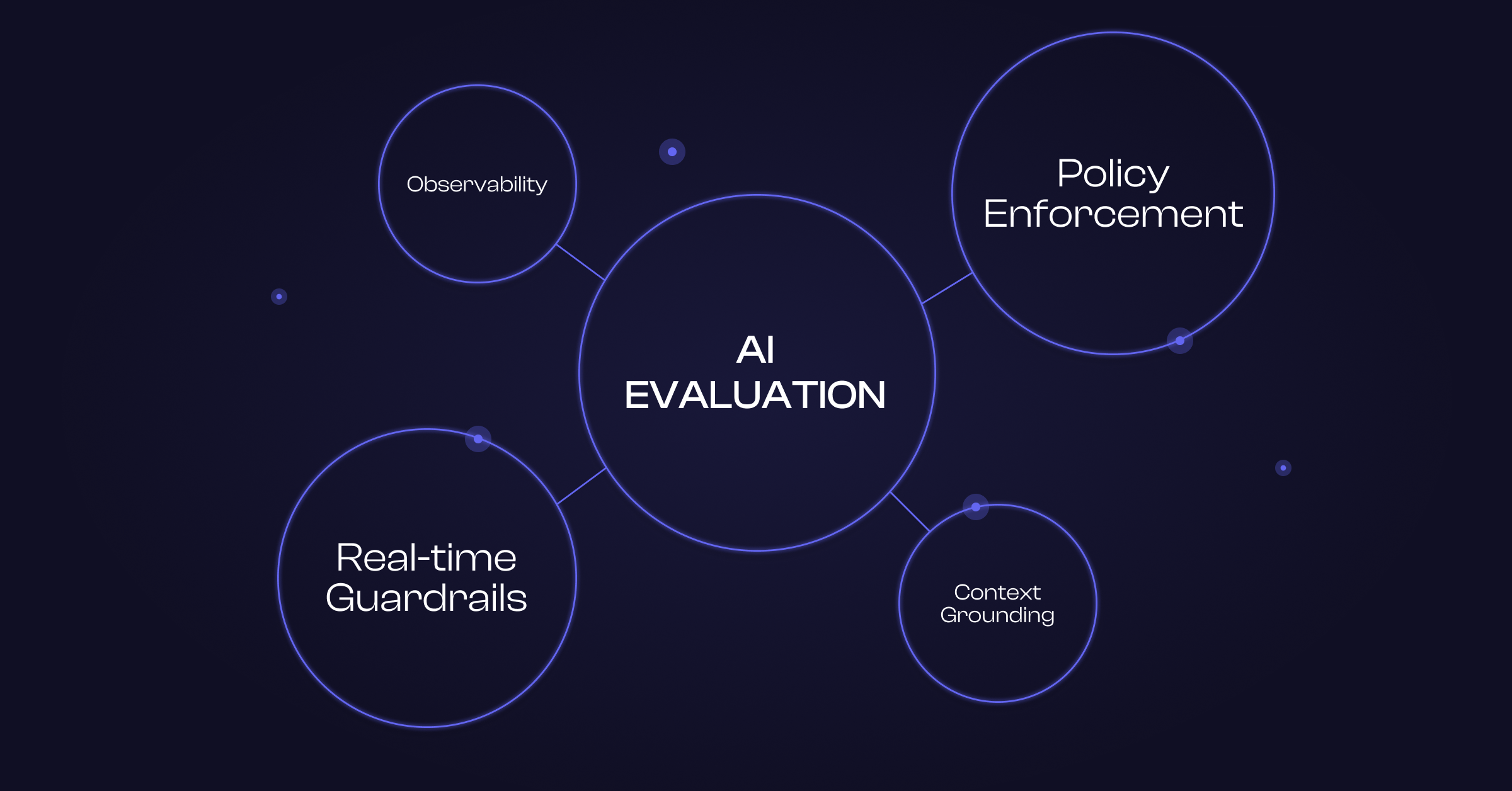 Observability

Policy Enforcement

AI EVALUATION

Real-time Guardrails

Context Grounding